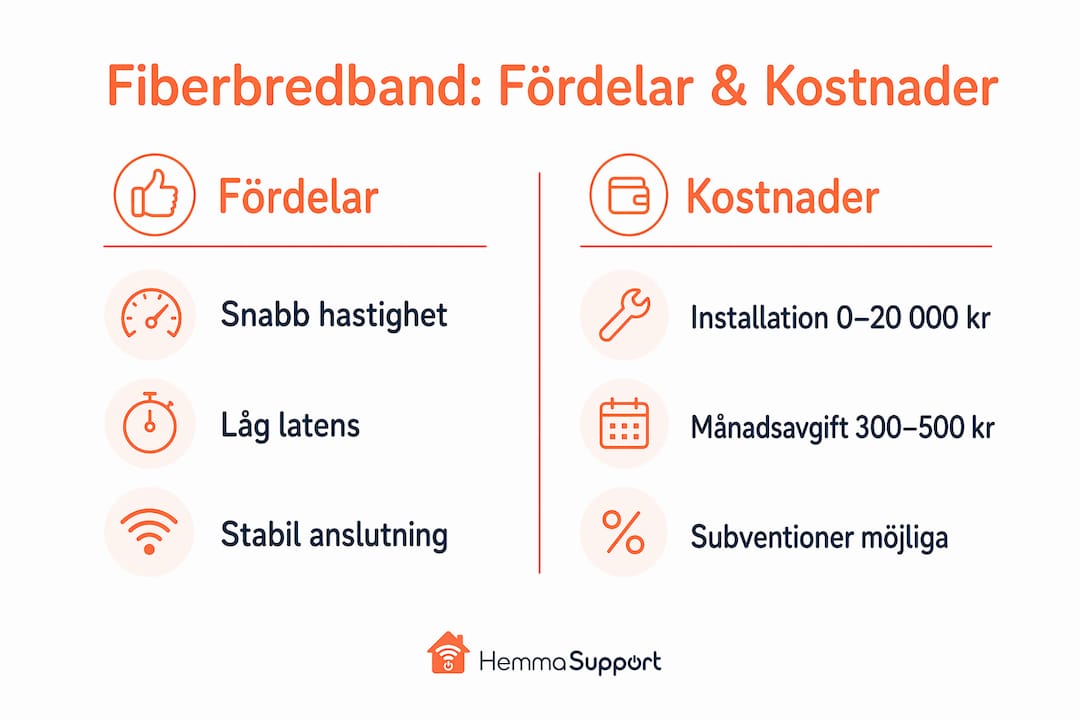 Fiberbredband: Fördelar & Kostnader

Fördelar

Snabb hastighet

Låg latens

Stabil anslutning

Kostnader

Installation 0–20 000 kr

Månadsavgift 300–500 kr

Subventioner möjliga

HemmaSupport